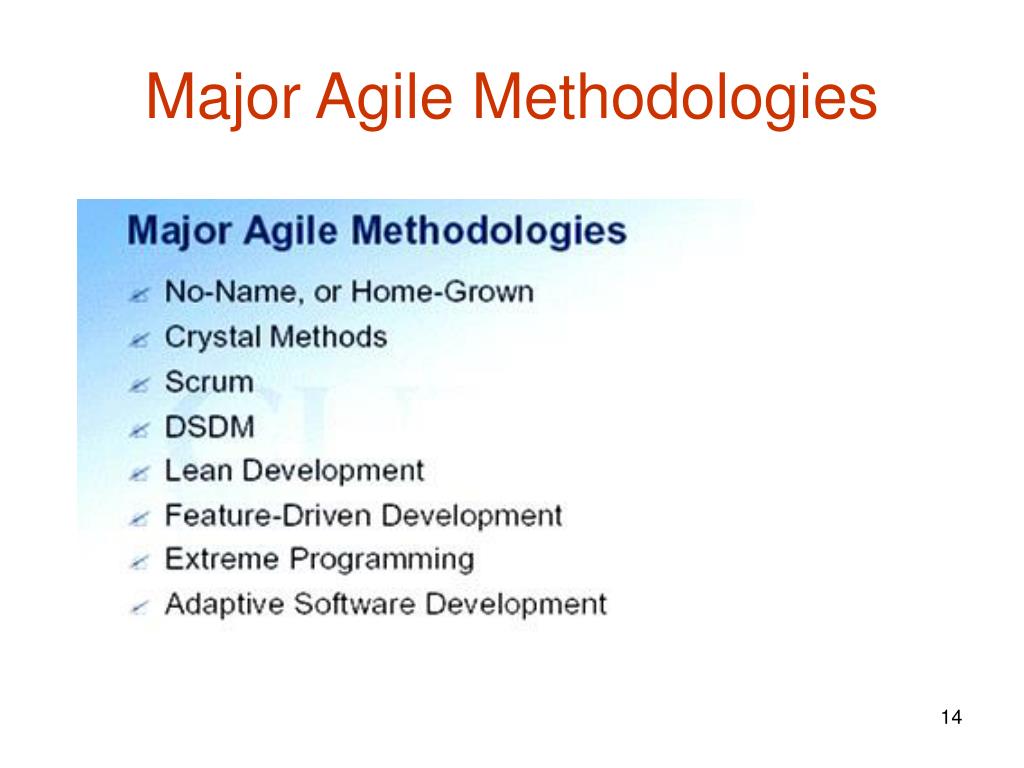 Major Agile Methodologies

Major Agile Methodologies

No-Name, or Home-Grown

Crystal Methods

Scrum

DSDM

Lean Development

Feature-Driven Development

Extreme Programming

Adaptive Software Development

14